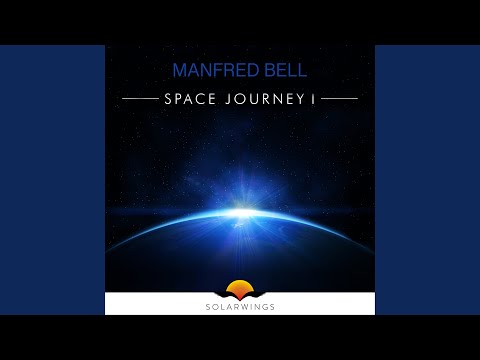 MANFRED BELL

SPACE JOURNEY I

SOLARWINGS